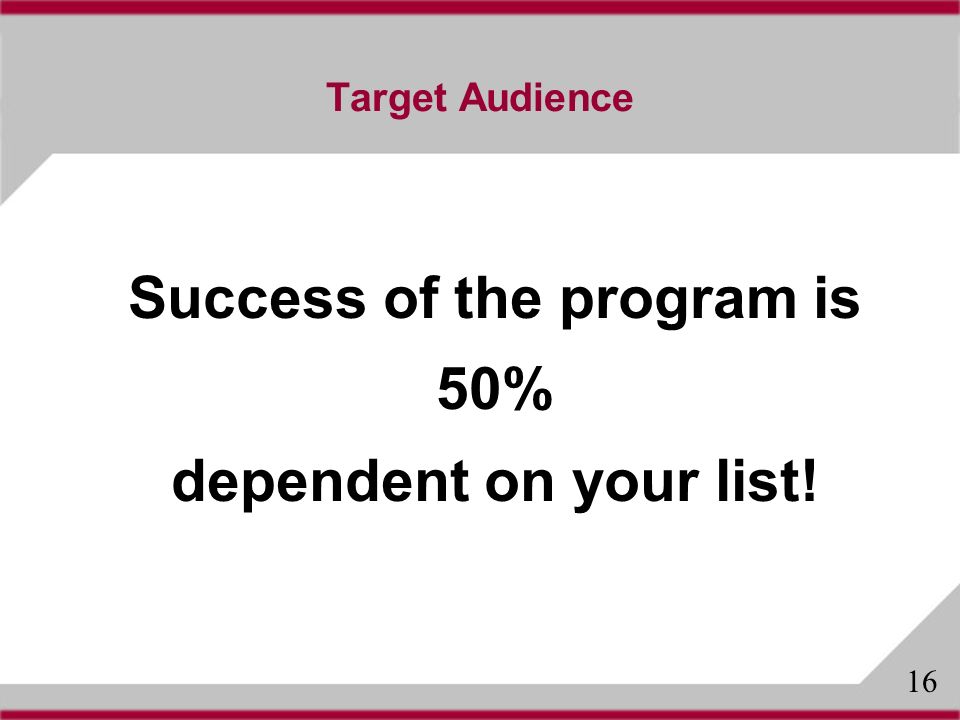 Target Audience

Success of the program is
50%
dependent on your list!

16